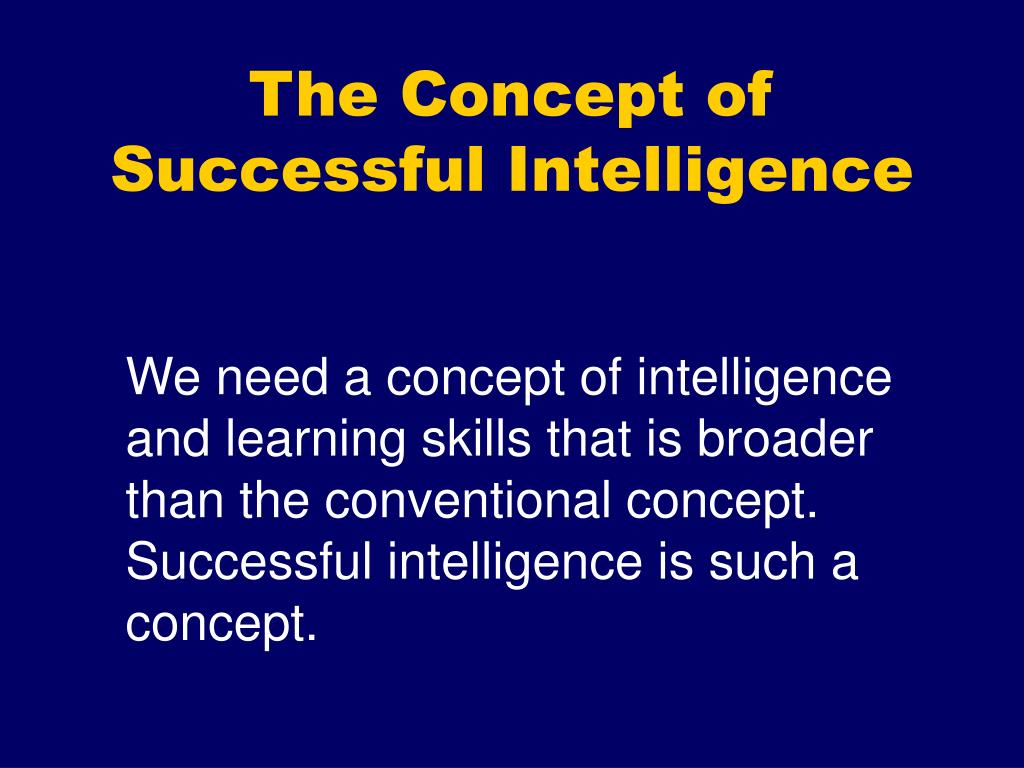 The Concept of Successful Intelligence

We need a concept of intelligence and learning skills that is broader than the conventional concept. Successful intelligence is such a concept.